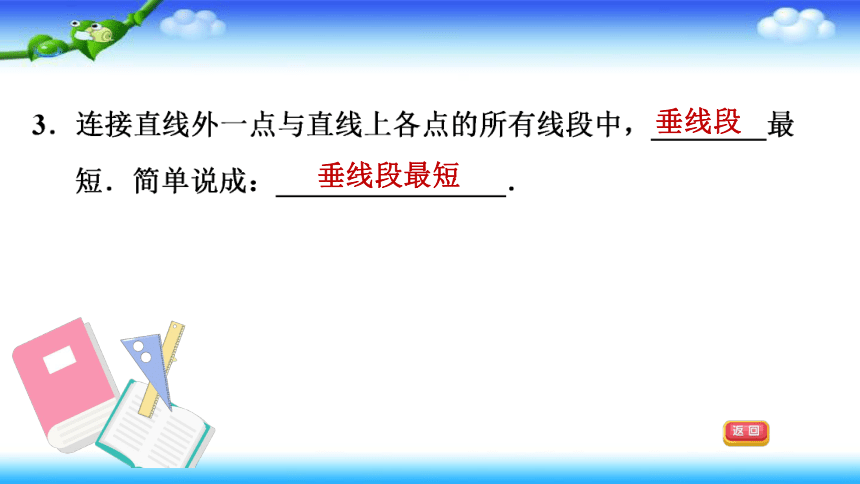 3．连接直线外一点与直线上各点的所有线段中，垂线段最短．简单说成：垂线段最短．

返回